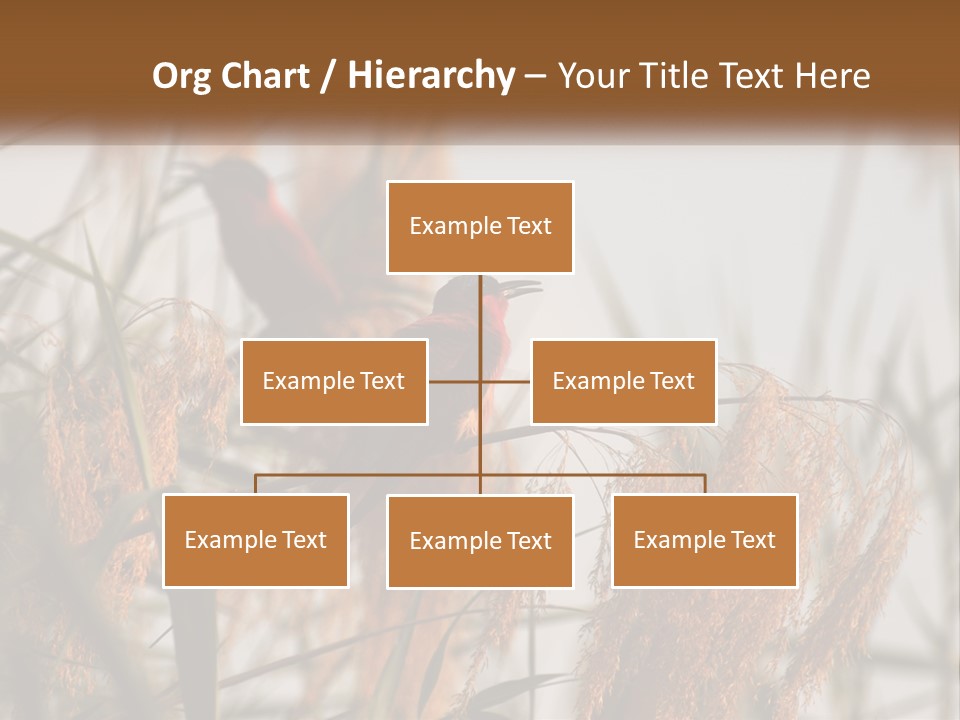 Org Chart / Hierarchy – Your Title Text Here

Example Text

Example Text

Example Text

Example Text

Example Text

Example Text